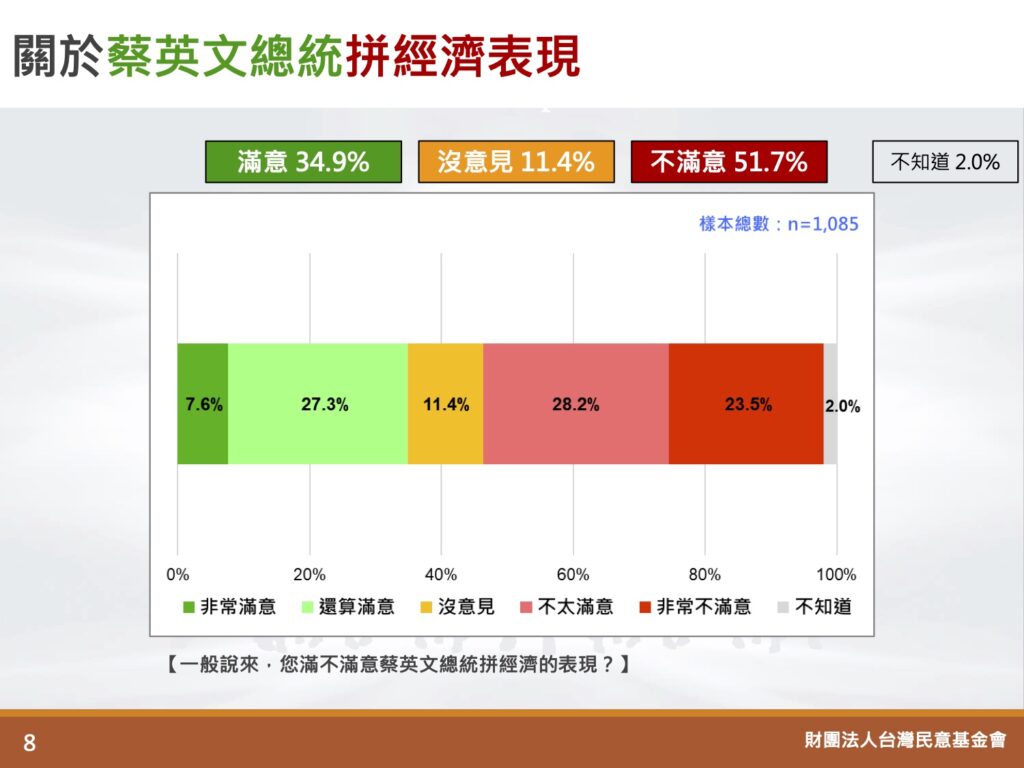 關於蔡英文總統拼經濟表現

滿意 34.9%

沒意見 11.4%

不滿意 51.7%

不知道 2.0%

樣本總數：n=1,085

7.6% 27.3% 11.4% 28.2% 23.5% 2.0%

0% 20% 40% 60% 80% 100%

非常滿意 還算滿意 沒意見 不太滿意 非常不滿意 不知道

【一般說來，您滿不滿意蔡英文總統拼經濟的表現？】

8

財團法人台灣民意基金會